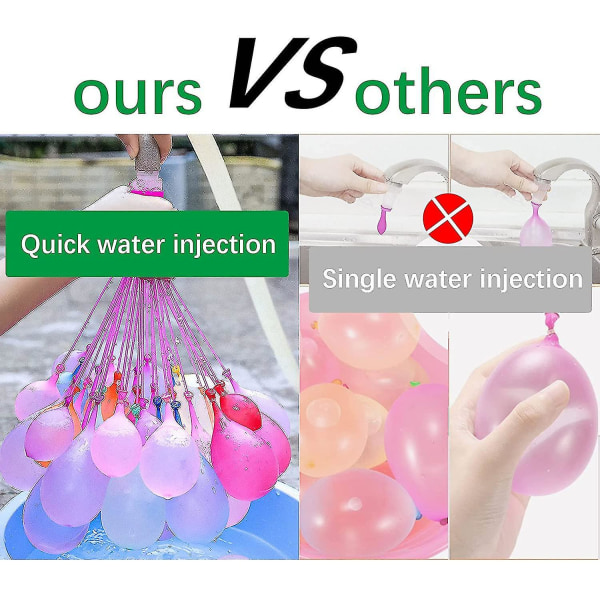 ours VS others

Quick water injection

Single water injection